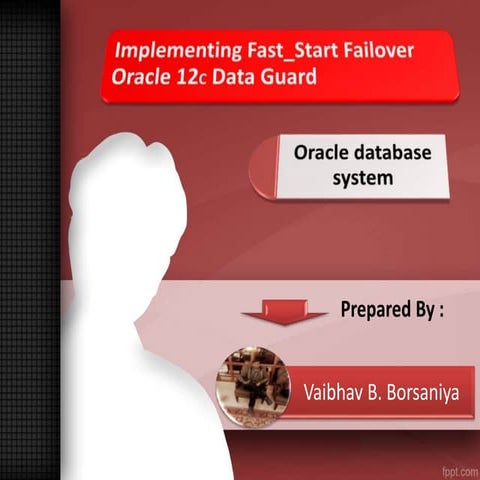 Implementing Fast_Start Failover
Oracle 12c Data Guard

Oracle database system

Prepared By :

Vaibhav B. Borsaniya

fppt.com